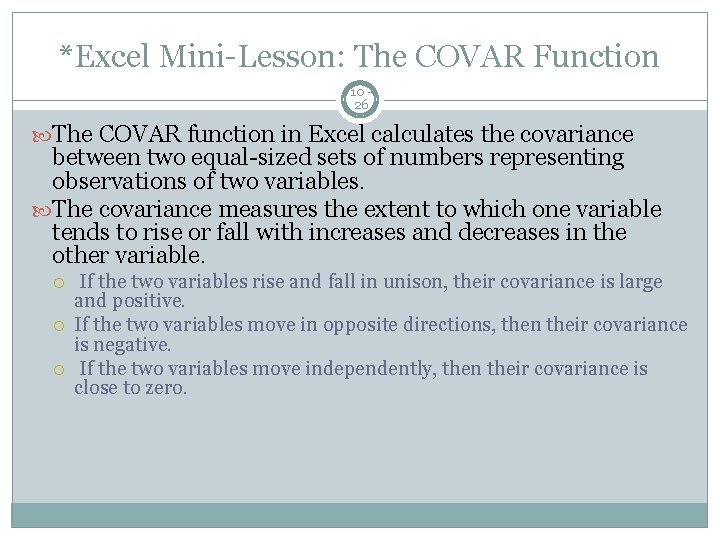 *Excel Mini-Lesson: The COVAR Function

10-26

The COVAR function in Excel calculates the covariance between two equal-sized sets of numbers representing observations of two variables.

The covariance measures the extent to which one variable tends to rise or fall with increases and decreases in the other variable.

If the two variables rise and fall in unison, their covariance is large and positive.

If the two variables move in opposite directions, then their covariance is negative.

If the two variables move independently, then their covariance is close to zero.